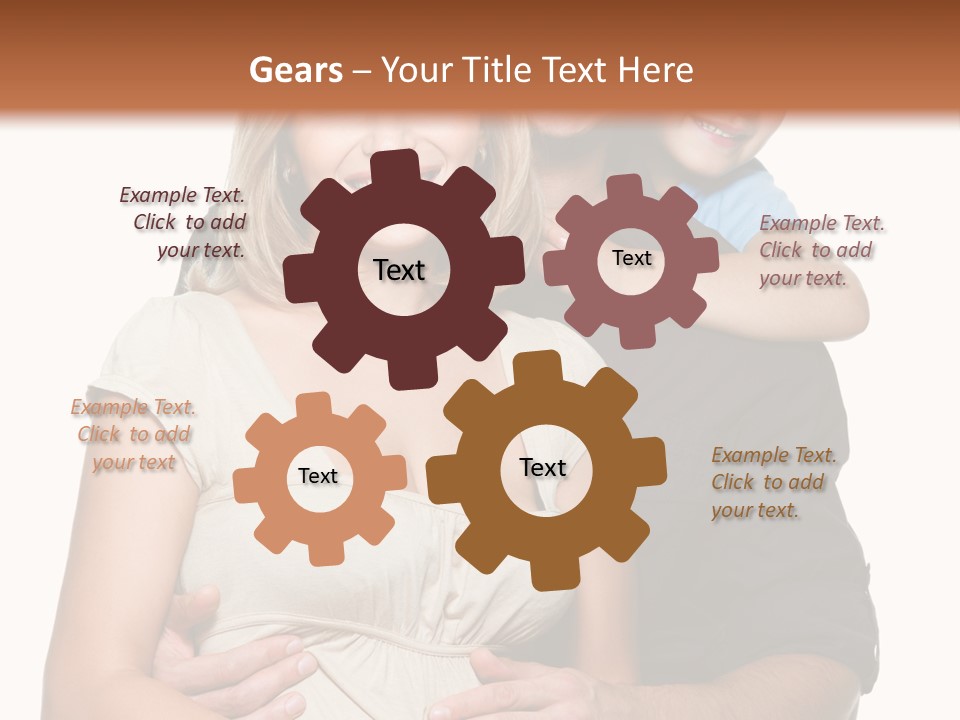 Gears – Your Title Text Here

Example Text. Click to add your text.

Text

Text

Example Text. Click to add your text.

Example Text. Click to add your text

Text

Text

Example Text. Click to add your text.